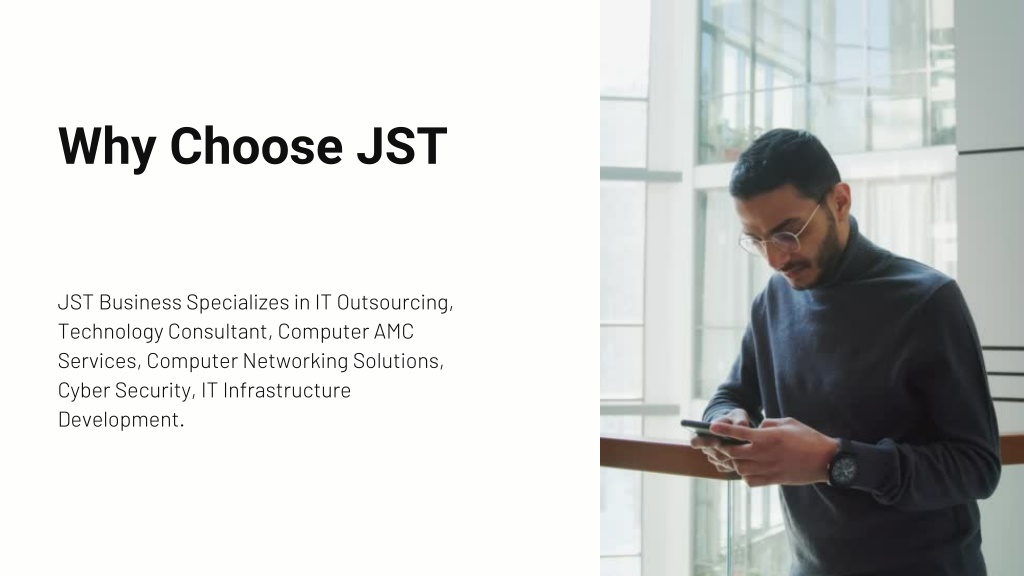 Why Choose JST

JST Business Specializes in IT Outsourcing, Technology Consultant, Computer AMC Services, Computer Networking Solutions, Cyber Security, IT Infrastructure Development.